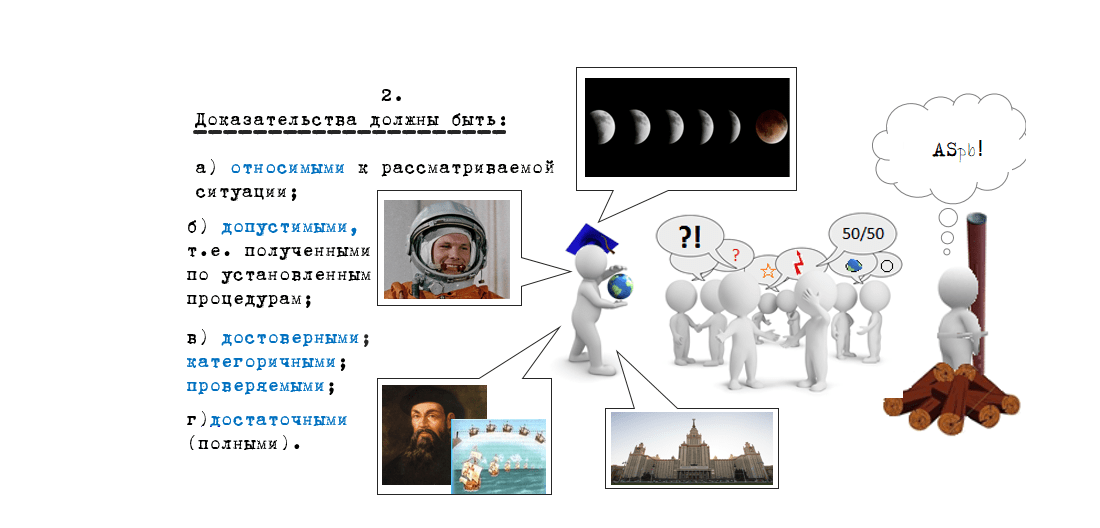 2.
Доказательства должны быть:

а) относимыми к рассматриваемой ситуации;

б) допустимыми, т.е. полученными по установленным процедурам;

в) достоверными; категоричными; проверяемыми;

г)достаточными (полными).

?!

?

50/50

ASpb!